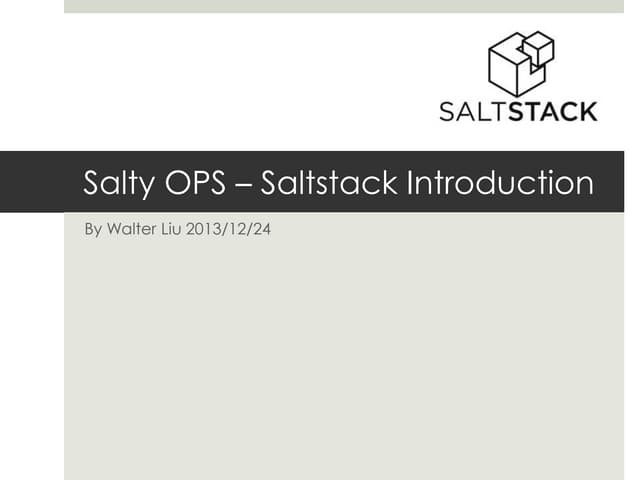 SALTSTACK

Salty OPS – Saltstack Introduction

By Walter Liu 2013/12/24